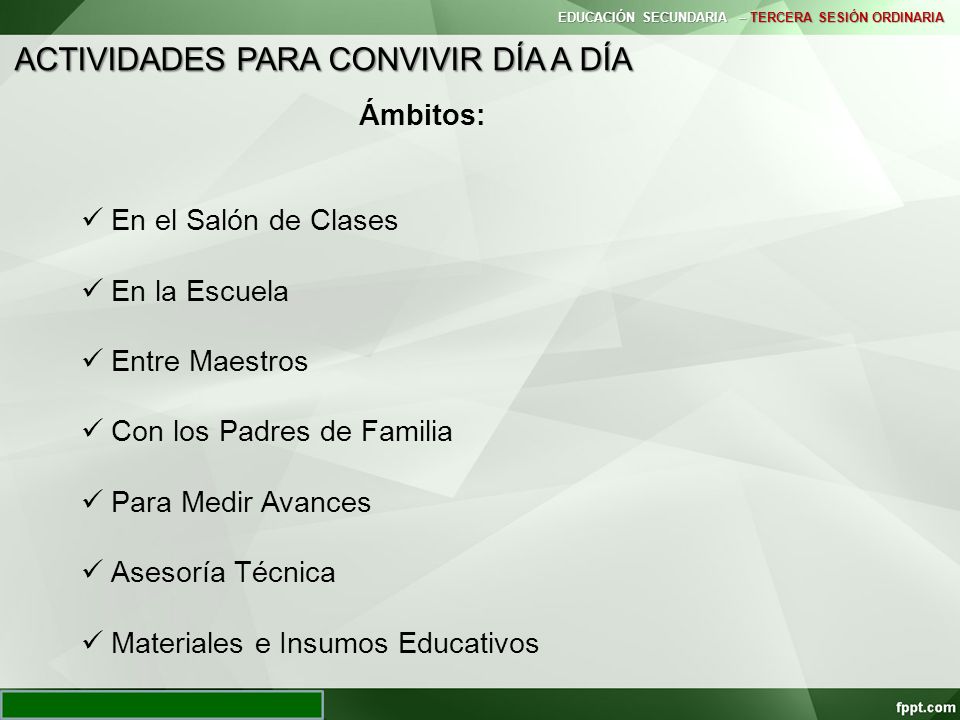 EDUCACIÓN SECUNDARIA – TERCERA SESIÓN ORDINARIA

ACTIVIDADES PARA CONVIVIR DÍA A DÍA

Ámbitos:

✓ En el Salón de Clases

✓ En la Escuela

✓ Entre Maestros

✓ Con los Padres de Familia

✓ Para Medir Avances

✓ Asesoría Técnica

✓ Materiales e Insumos Educativos

fppt.com